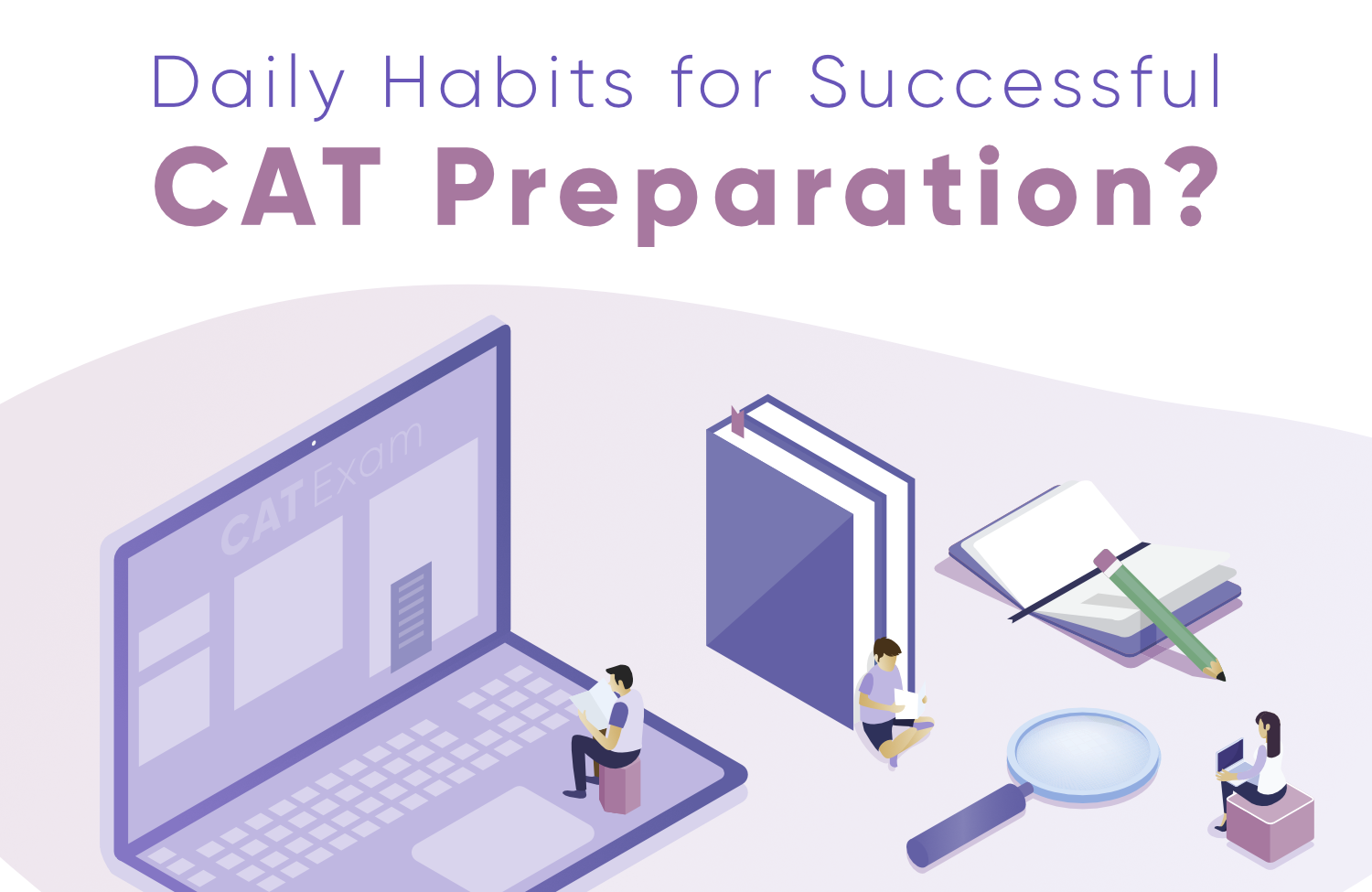 Daily Habits for Successful
CAT Preparation?

CAT Exam